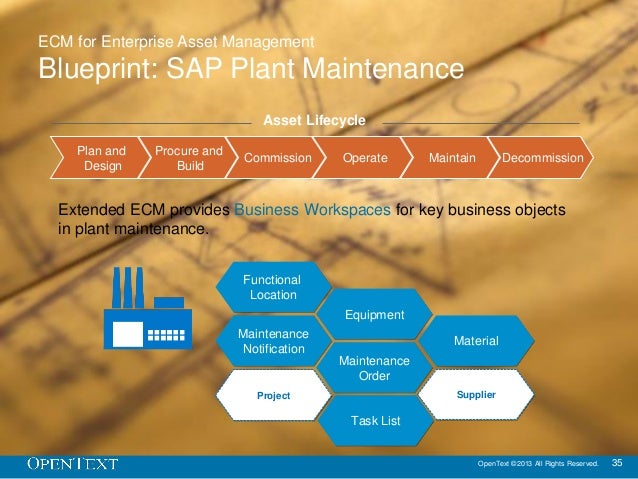 ECM for Enterprise Asset Management

Blueprint: SAP Plant Maintenance

Asset Lifecycle

Plan and Design

Procure and Build

Commission

Operate

Maintain

Decommission

Extended ECM provides Business Workspaces for key business objects in plant maintenance.

Functional Location

Equipment

Maintenance Notification

Material

Maintenance Order

Project

Supplier

Task List

OPENTEXT

OpenText ©2013 All Rights Reserved.

35